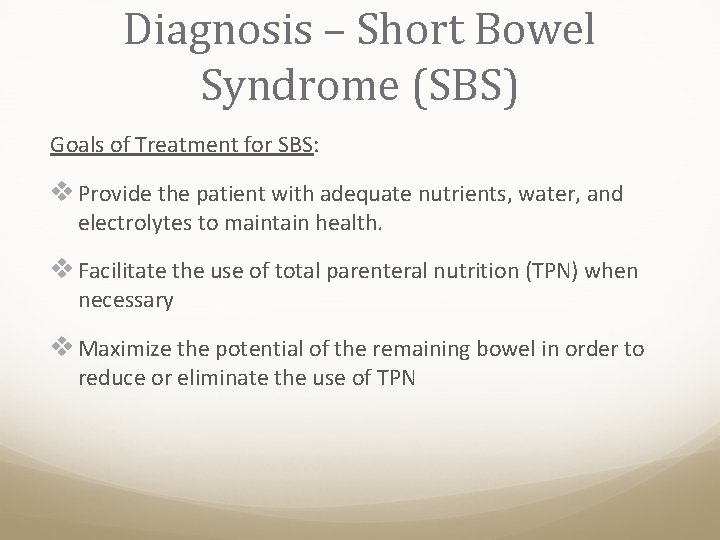 Diagnosis – Short Bowel Syndrome (SBS)

Goals of Treatment for SBS:

❖ Provide the patient with adequate nutrients, water, and electrolytes to maintain health.

❖ Facilitate the use of total parenteral nutrition (TPN) when necessary

❖ Maximize the potential of the remaining bowel in order to reduce or eliminate the use of TPN